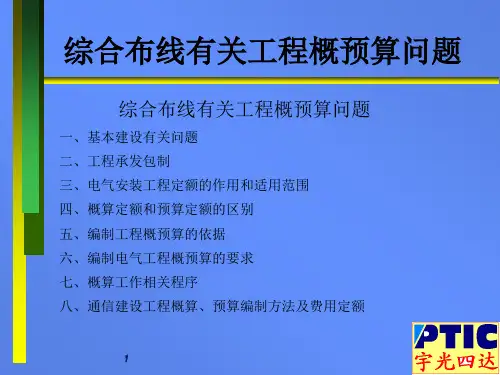 综合布线有关工程概预算问题

综合布线有关工程概预算问题

一、基本建设有关问题

二、工程承发包制

三、电气安装工程定额的作用和适用范围

四、概算定额和预算定额的区别

五、编制工程概预算的依据

六、编制电气工程概预算的要求

七、概算工作相关程序

八、通信建设工程概算、预算编制方法及费用定额

1

PTIC
宇光四达